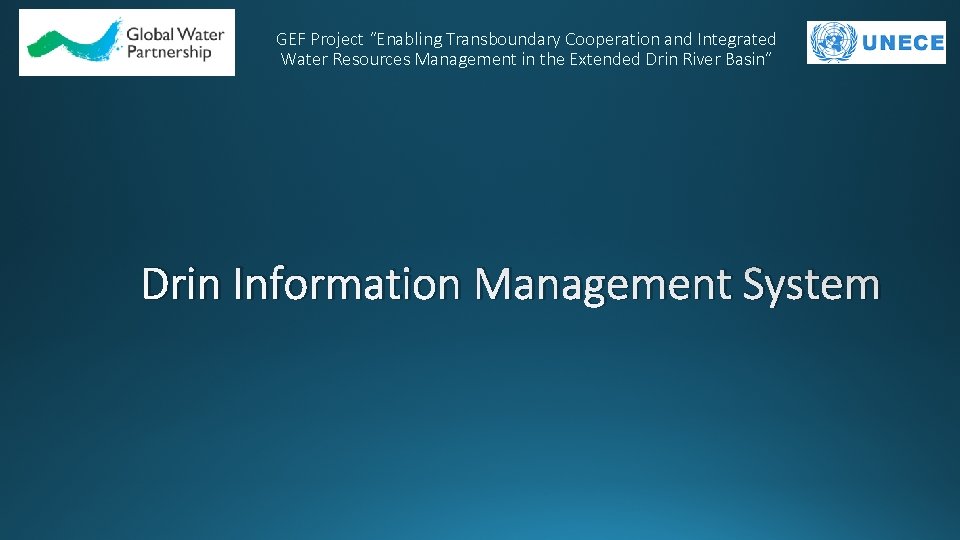 Global Water Partnership

GEF Project "Enabling Transboundary Cooperation and Integrated Water Resources Management in the Extended Drin River Basin"

UNECE

Drin Information Management System